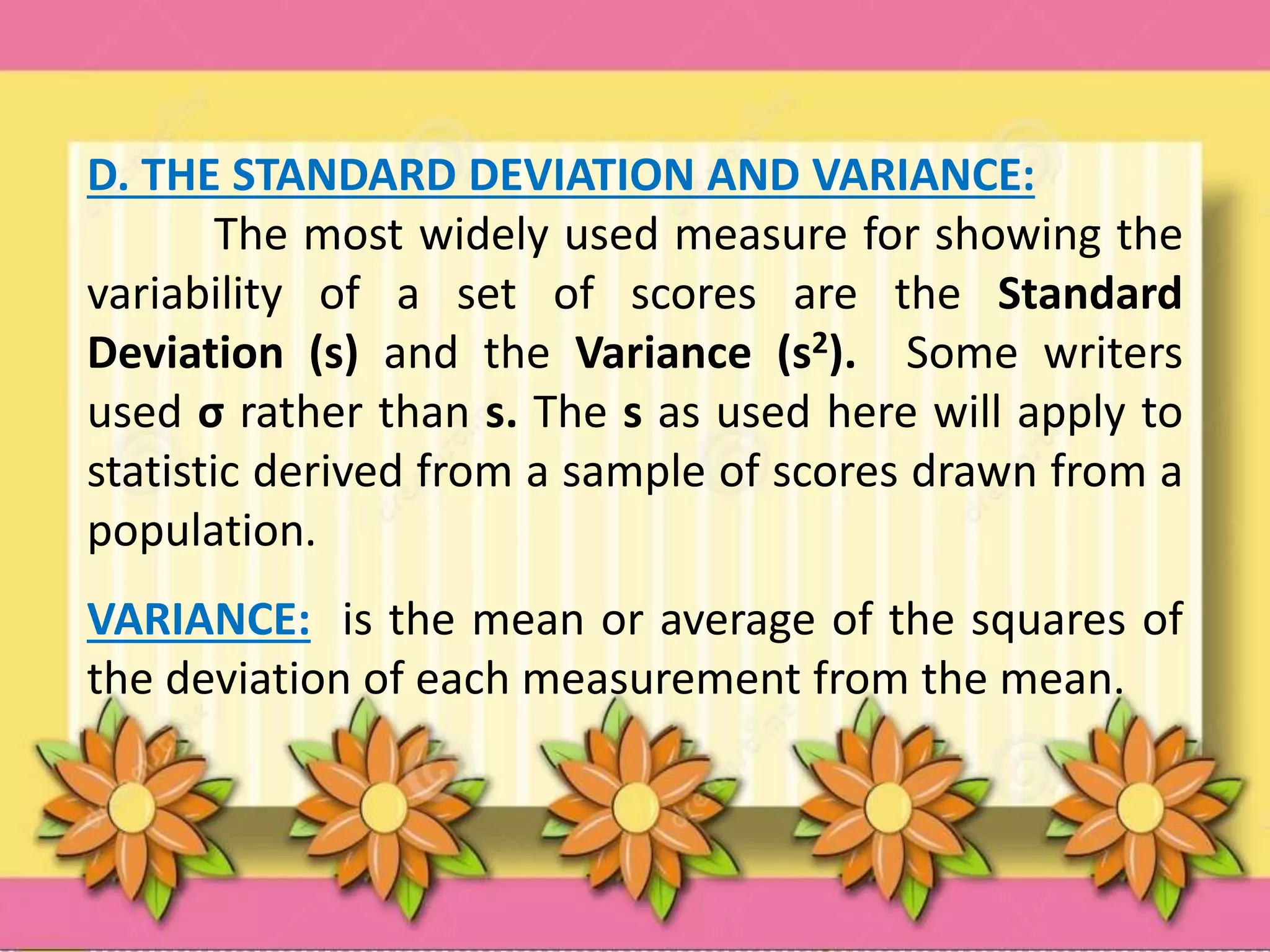 D. THE STANDARD DEVIATION AND VARIANCE:

The most widely used measure for showing the variability of a set of scores are the Standard Deviation (s) and the Variance ($s^2$). Some writers used σ rather than s. The s as used here will apply to statistic derived from a sample of scores drawn from a population.

VARIANCE: is the mean or average of the squares of the deviation of each measurement from the mean.